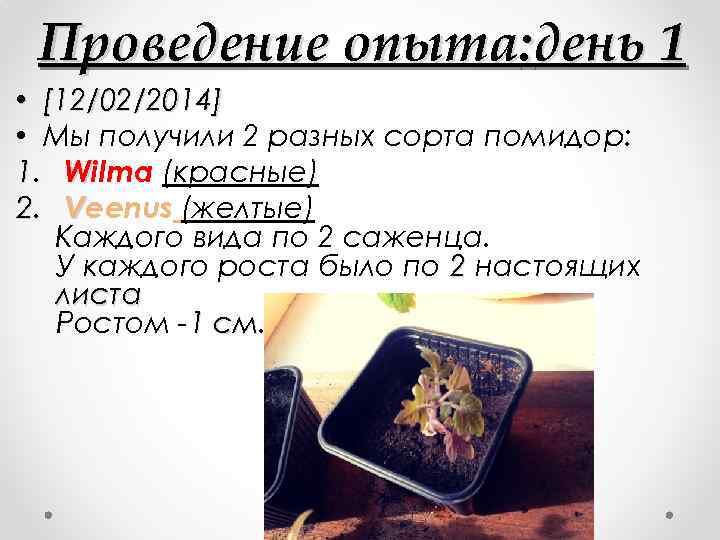 Проведение опыта:день 1

• [12/02/2014]
• Мы получили 2 разных сорта помидор:
1. Wilma (красные)
2. Veenus (желтые)
Каждого вида по 2 саженца.
У каждого роста было по 2 настоящих листа
Ростом -1 см.